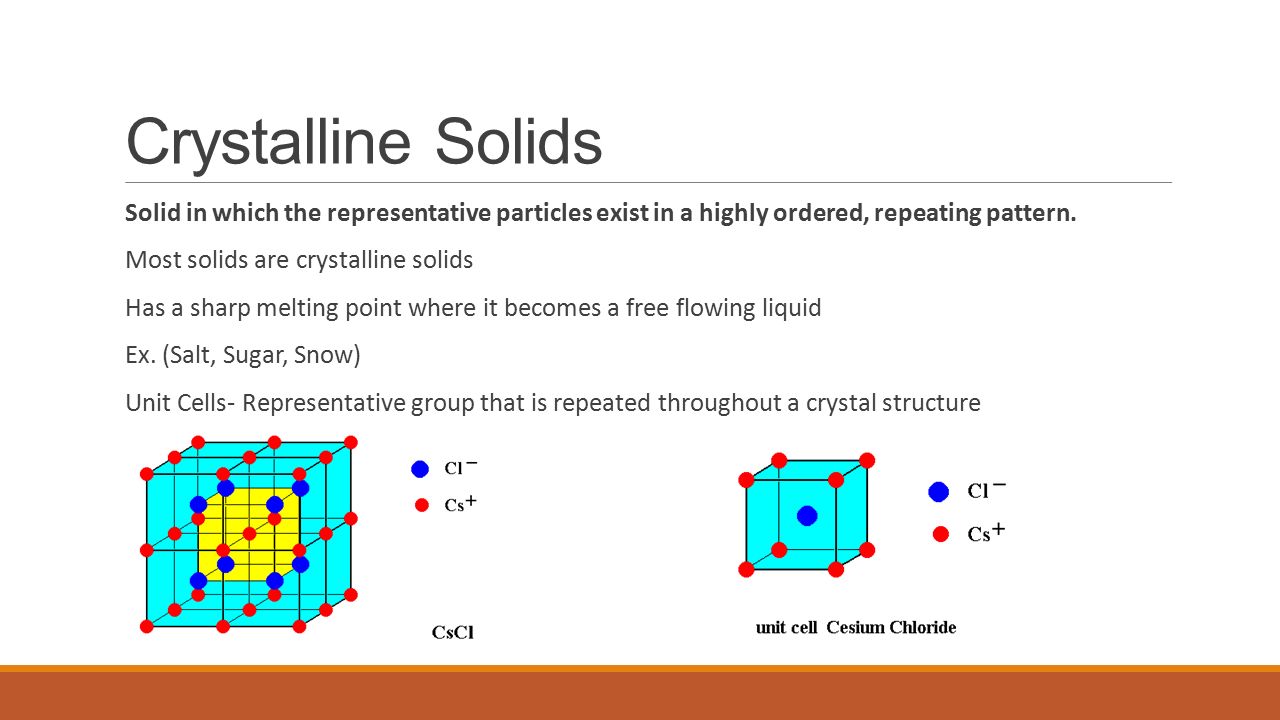 Crystalline Solids

Solid in which the representative particles exist in a highly ordered, repeating pattern.

Most solids are crystalline solids

Has a sharp melting point where it becomes a free flowing liquid

Ex. (Salt, Sugar, Snow)

Unit Cells- Representative group that is repeated throughout a crystal structure

$Cl^-$

$Cs^+$

CsCl

$Cl^-$

$Cs^+$

unit cell Cesium Chloride